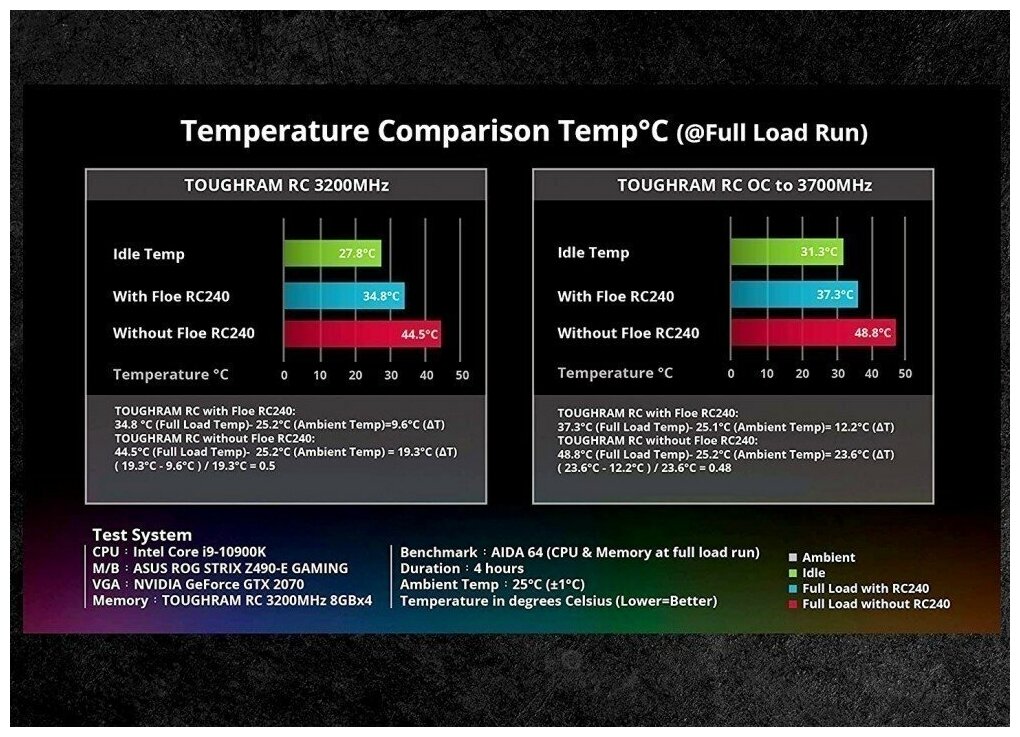 Temperature Comparison Temp°C (@Full Load Run)

TOUGHRAM RC 3200MHz

Idle Temp 27.8°C
With Floe RC240 34.8°C
Without Floe RC240 44.5°C
Temperature °C 0 10 20 30 40 50

TOUGHRAM RC with Floe RC240:
34.8 °C (Full Load Temp)- 25.2°C (Ambient Temp)=9.6°C (ΔT)
TOUGHRAM RC without Floe RC240:
44.5°C (Full Load Temp)- 25.2°C (Ambient Temp) = 19.3°C (ΔT)
( 19.3°C - 9.6°C ) / 19.3°C = 0.5

TOUGHRAM RC OC to 3700MHz

Idle Temp 31.3°C
With Floe RC240 37.3°C
Without Floe RC240 48.8°C
Temperature °C 0 10 20 30 40 50

TOUGHRAM RC with Floe RC240:
37.3°C (Full Load Temp)- 25.1°C (Ambient Temp)= 12.2°C (ΔT)
TOUGHRAM RC without Floe RC240:
48.8°C (Full Load Temp)- 25.2°C (Ambient Temp)= 23.6°C (ΔT)
( 23.6°C - 12.2°C ) / 23.6°C = 0.48

Test System
CPU : Intel Core i9-10900K
M/B : ASUS ROG STRIX Z490-E GAMING
VGA : NVIDIA GeForce GTX 2070
Memory : TOUGHRAM RC 3200MHz 8GBx4

Benchmark : AIDA 64 (CPU & Memory at full load run)
Duration : 4 hours
Ambient Temp : 25°C (±1°C)
Temperature in degrees Celsius (Lower=Better)

Ambient
Idle
Full Load with RC240
Full Load without RC240